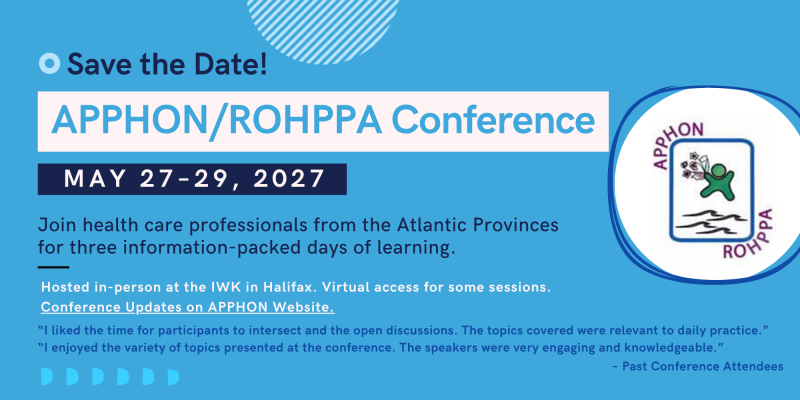 Save the Date!

APPHON/ROHPPA Conference

MAY 27-29, 2027

Join health care professionals from the Atlantic Provinces for three information-packed days of learning.

Hosted in-person at the IWK in Halifax. Virtual access for some sessions.
Conference Updates on APPHON Website.

"I liked the time for participants to intersect and the open discussions. The topics covered were relevant to daily practice."
"I enjoyed the variety of topics presented at the conference. The speakers were very engaging and knowledgeable."
- Past Conference Attendees

APPHON
ROHPPA